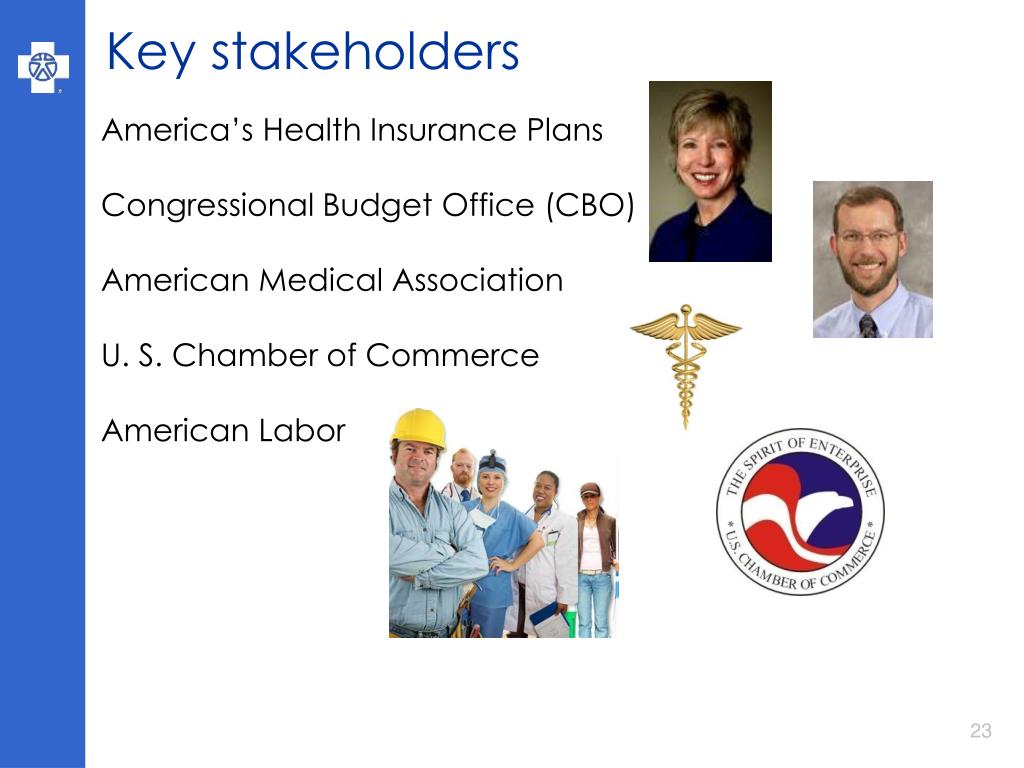 Key stakeholders

America's Health Insurance Plans

Congressional Budget Office (CBO)

American Medical Association

U. S. Chamber of Commerce

American Labor

THE SPIRIT OF ENTERPRISE
* U.S. CHAMBER OF COMMERCE *

23